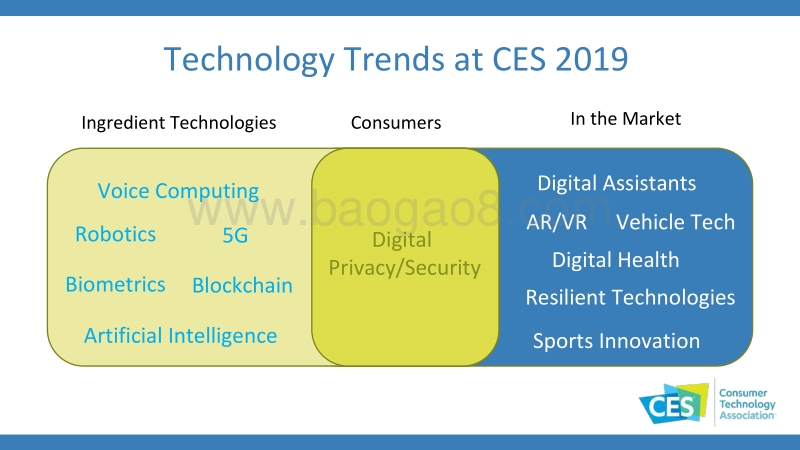 Technology Trends at CES 2019

Ingredient Technologies

Consumers

In the Market

Voice Computing

Robotics

5G

Biometrics

Blockchain

Artificial Intelligence

www.baogao8.com

Digital Privacy/Security

Digital Assistants

AR/VR

Vehicle Tech

Digital Health

Resilient Technologies

Sports Innovation

CES

Consumer Technology Association